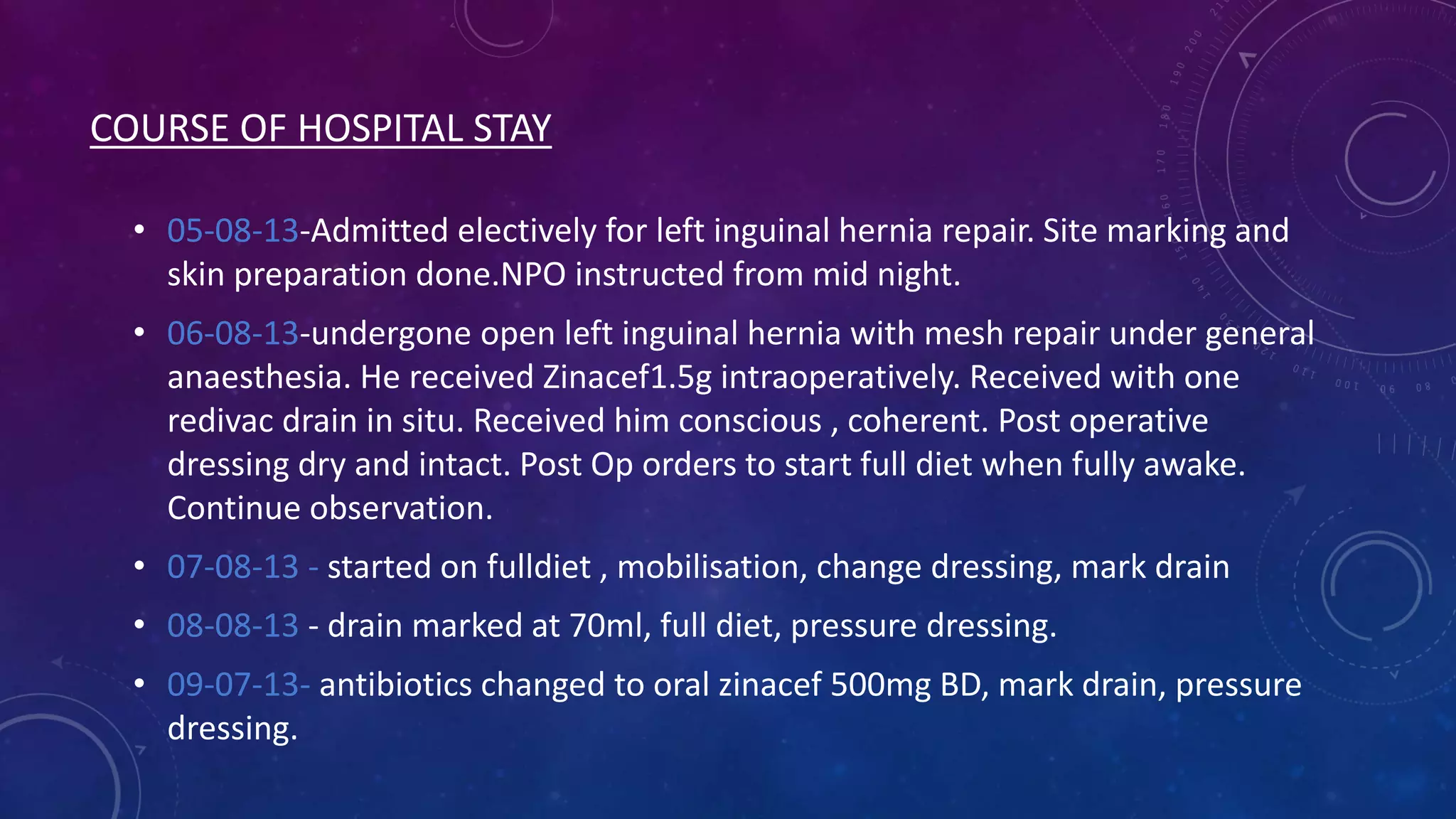 COURSE OF HOSPITAL STAY

• 05-08-13-Admitted electively for left inguinal hernia repair. Site marking and skin preparation done.NPO instructed from mid night.

• 06-08-13-undergone open left inguinal hernia with mesh repair under general anaesthesia. He received Zinacef1.5g intraoperatively. Received with one redivac drain in situ. Received him conscious , coherent. Post operative dressing dry and intact. Post Op orders to start full diet when fully awake. Continue observation.

• 07-08-13 - started on fulldiet , mobilisation, change dressing, mark drain

• 08-08-13 - drain marked at 70ml, full diet, pressure dressing.

• 09-07-13- antibiotics changed to oral zinacef 500mg BD, mark drain, pressure dressing.